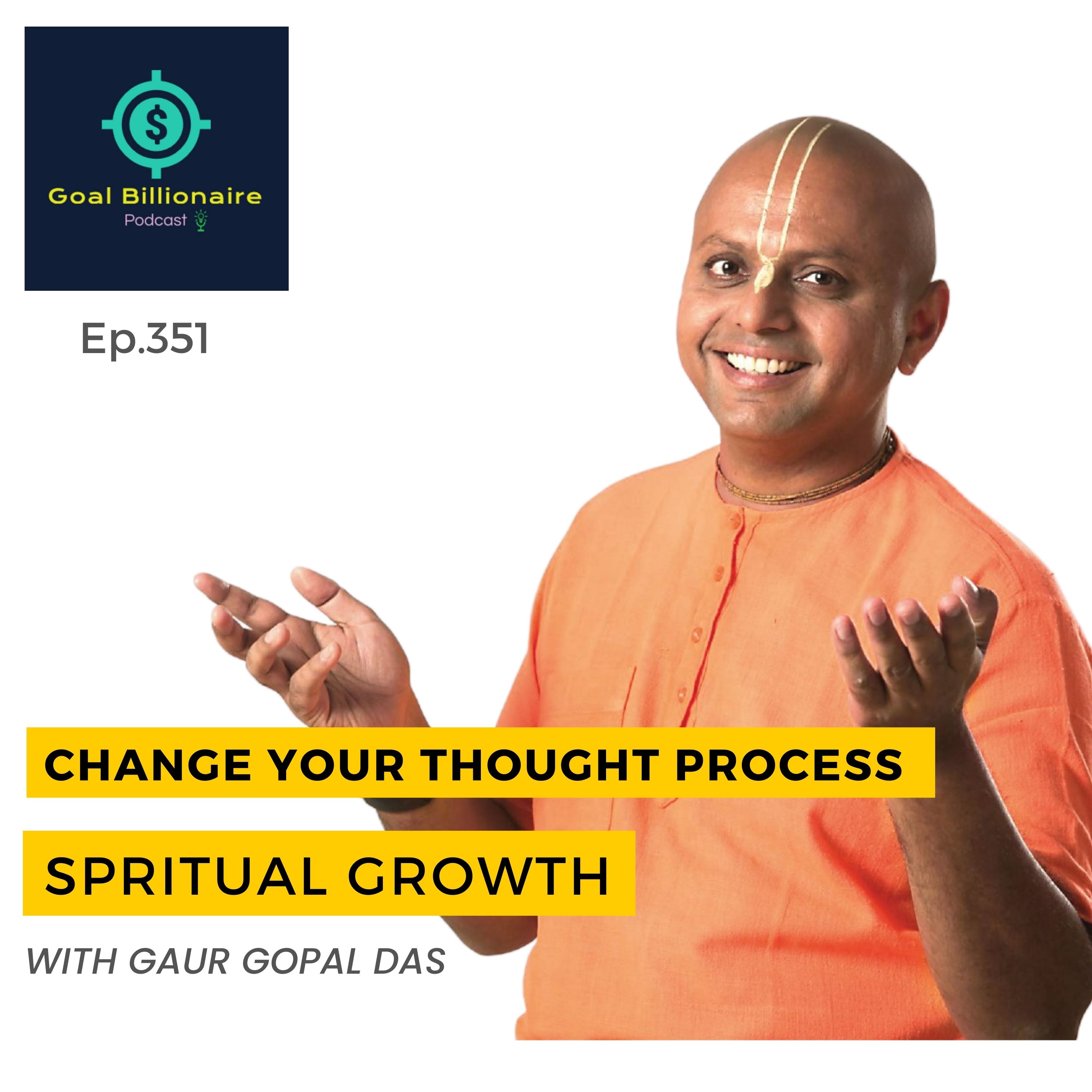 $

Goal Billionaire

Podcast

Ep.351

CHANGE YOUR THOUGHT PROCESS

SPRITUAL GROWTH

WITH GAUR GOPAL DAS